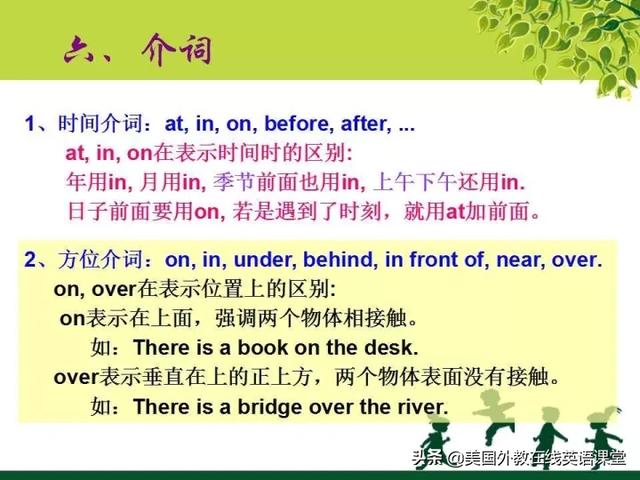 六、介词

1、时间介词：at, in, on, before, after, ...
at, in, on在表示时间时的区别:
年用in, 月用in, 季节前面也用in, 上午下午还用in.
日子前面要用on, 若是遇到了时刻，就用at加前面。

2、方位介词：on, in, under, behind, in front of, near, over.
on, over在表示位置上的区别:
on表示在上面，强调两个物体相接触。
如：There is a book on the desk.
over表示垂直在上的正上方，两个物体表面没有接触。
如：There is a bridge over the river.

头条 @美国外教在线英语课堂